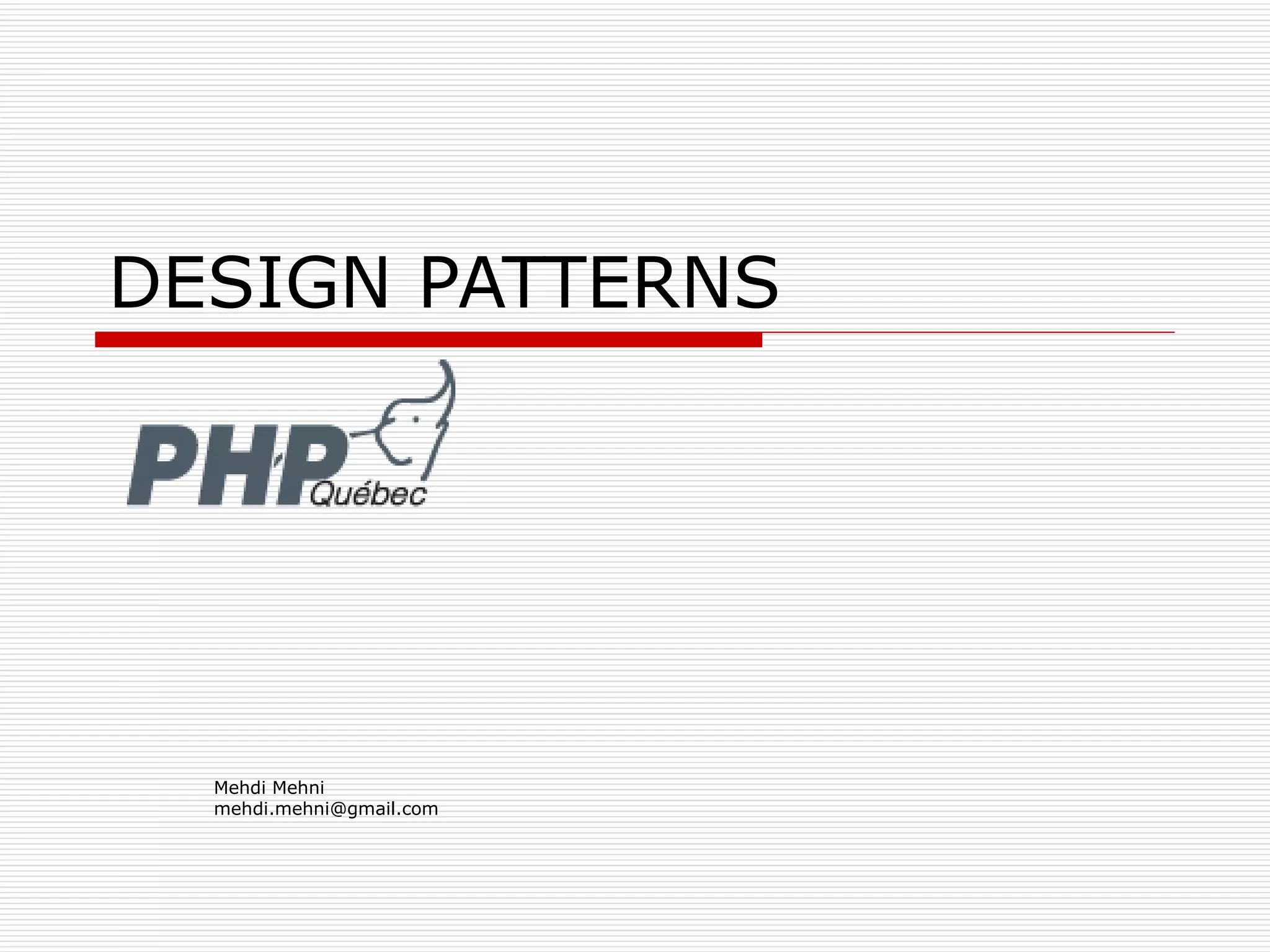 DESIGN PATTERNS

PHP Québec

Mehdi Mehni
mehdi.mehni@gmail.com